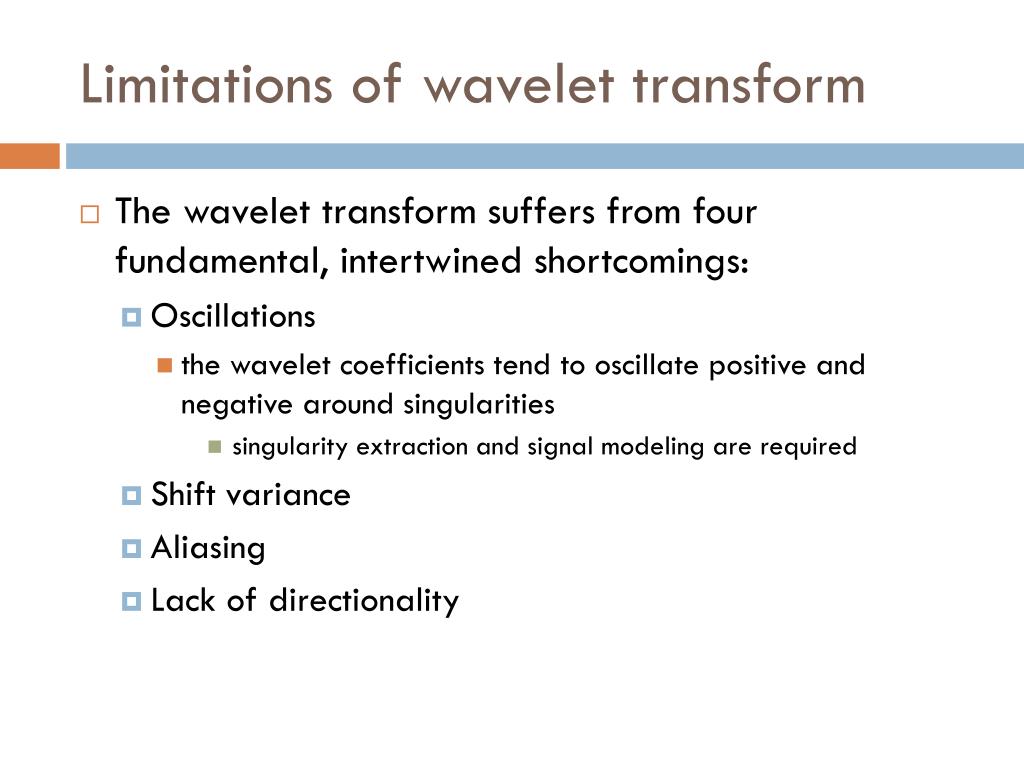 Limitations of wavelet transform

The wavelet transform suffers from four fundamental, intertwined shortcomings:

Oscillations

the wavelet coefficients tend to oscillate positive and negative around singularities

singularity extraction and signal modeling are required

Shift variance

Aliasing

Lack of directionality